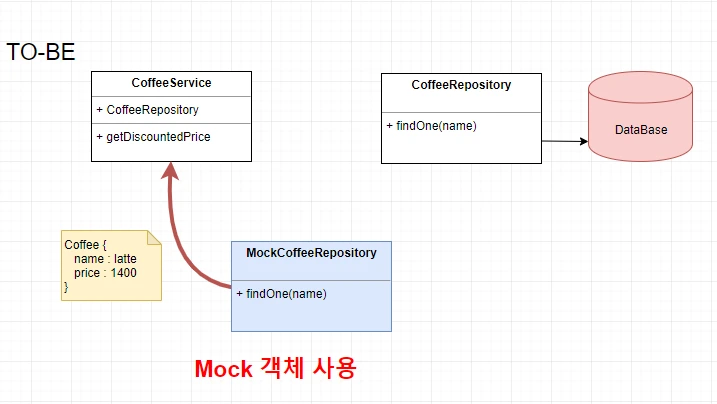 TO-BE

CoffeeService
+ CoffeeRepository
+ getDiscountedPrice

CoffeeRepository
+ findOne(name)

DataBase

Coffee {
name : latte
price : 1400
}

MockCoffeeRepository
+ findOne(name)

Mock 객체 사용